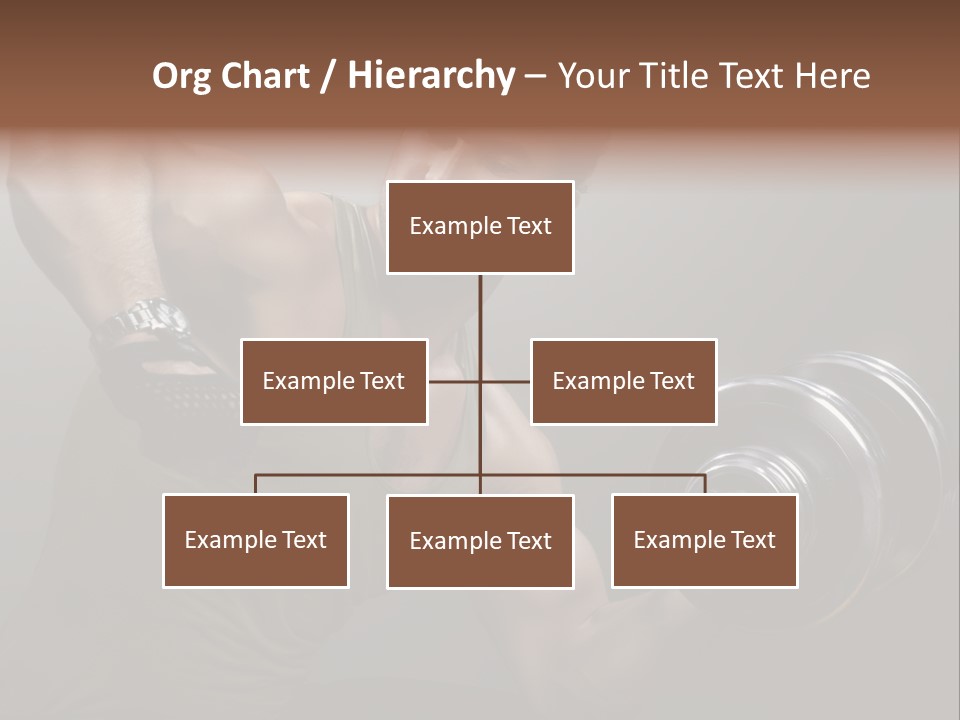 Org Chart / Hierarchy – Your Title Text Here

Example Text

Example Text

Example Text

Example Text

Example Text

Example Text